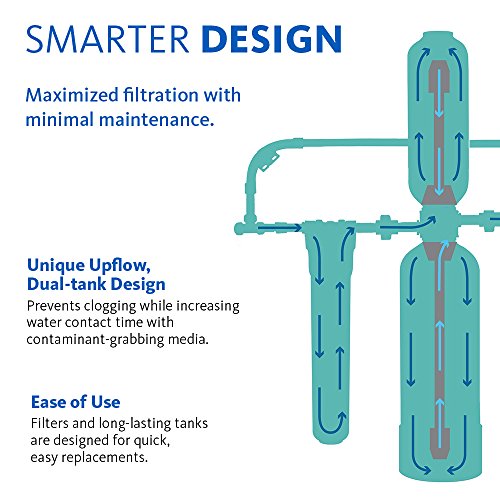 SMARTER DESIGN

Maximized filtration with minimal maintenance.

Unique Upflow, Dual-tank Design
Prevents clogging while increasing water contact time with contaminant-grabbing media.

Ease of Use
Filters and long-lasting tanks are designed for quick, easy replacements.